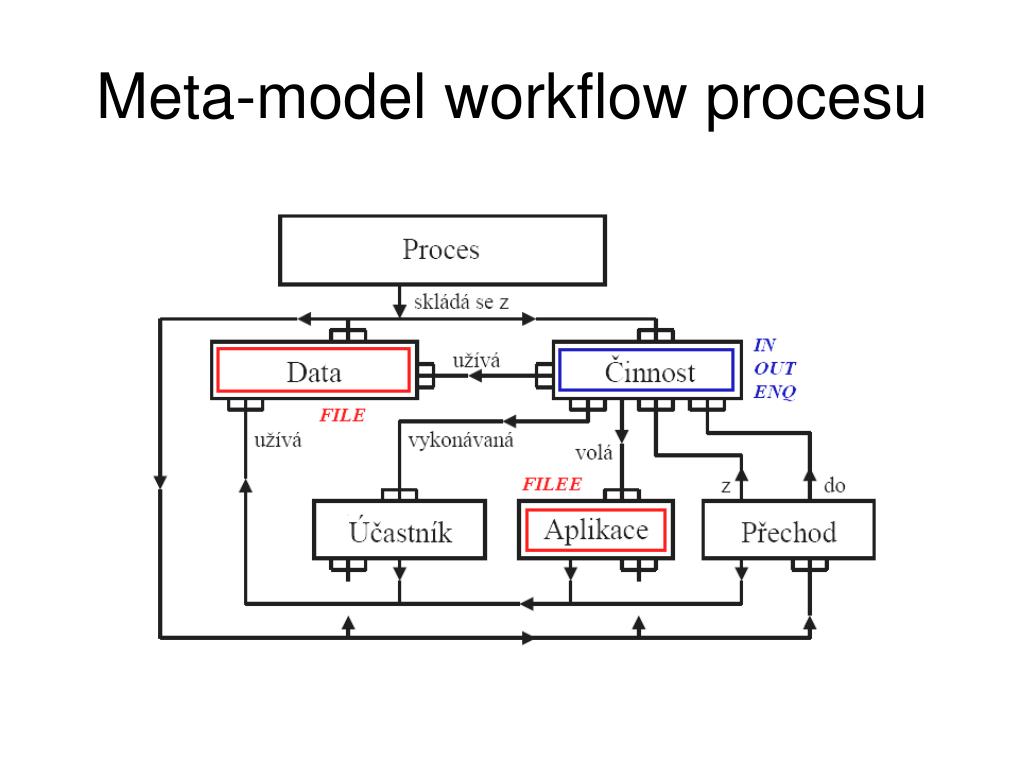 Meta-model workflow procesu

Proces

skládá se z

Data

užívá

Činnost

IN
OUT
ENQ

FILE

užívá

vykonávaná

volá

FILEE

z

do

Účastník

Aplikace

Přechod